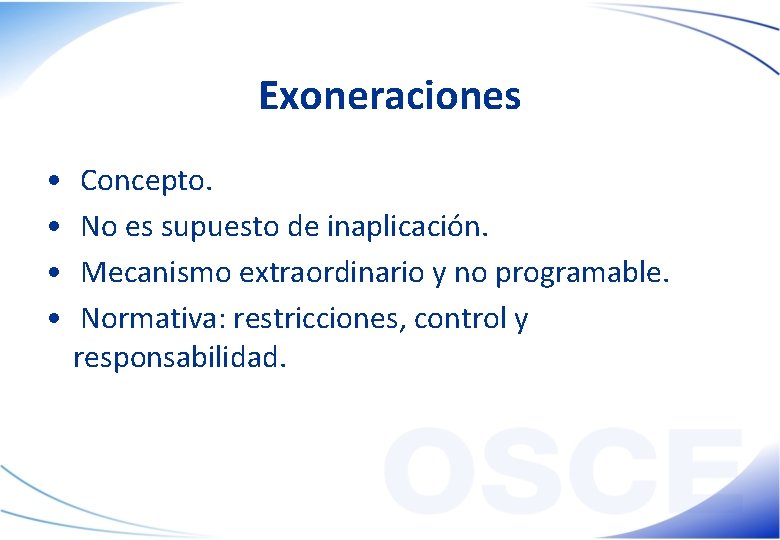 Exoneraciones

• Concepto.
• No es supuesto de inaplicación.
• Mecanismo extraordinario y no programable.
• Normativa: restricciones, control y responsabilidad.

OSCE